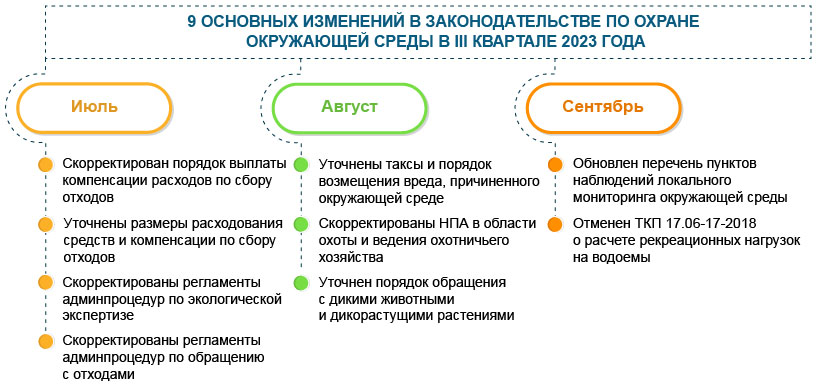 9 ОСНОВНЫХ ИЗМЕНЕНИЙ В ЗАКОНОДАТЕЛЬСТВЕ ПО ОХРАНЕ ОКРУЖАЮЩЕЙ СРЕДЫ В III КВАРТАЛЕ 2023 ГОДА

Июль

Скорректирован порядок выплаты компенсации расходов по сбору отходов

Уточнены размеры расходования средств и компенсации по сбору отходов

Скорректированы регламенты админпроцедур по экологической экспертизе

Скорректированы регламенты админпроцедур по обращению с отходами

Август

Уточнены таксы и порядок возмещения вреда, причиненного окружающей среде

Скорректированы НПА в области охоты и ведения охотничьего хозяйства

Уточнен порядок обращения с дикими животными и дикорастущими растениями

Сентябрь

Обновлен перечень пунктов наблюдений локального мониторинга окружающей среды

Отменен ТКП 17.06-17-2018 о расчете рекреационных нагрузок на водоемы